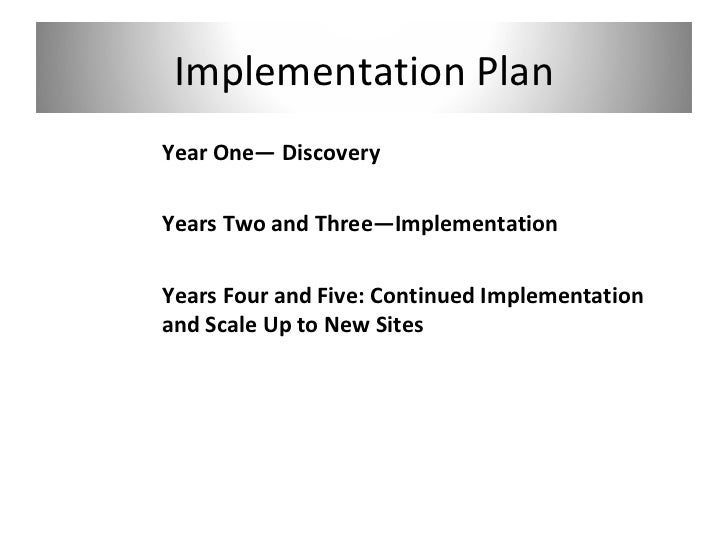 Implementation Plan

Year One— Discovery

Years Two and Three—Implementation

Years Four and Five: Continued Implementation and Scale Up to New Sites